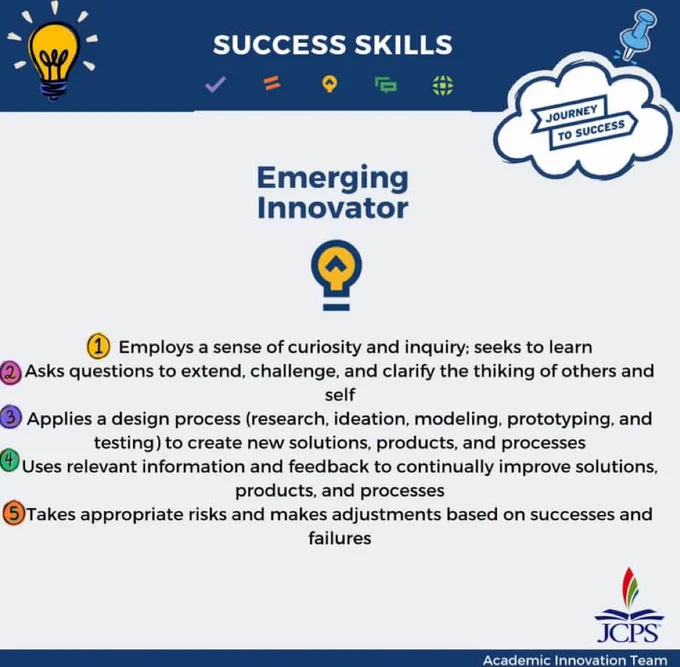 SUCCESS SKILLS

JOURNEY TO SUCCESS

Emerging Innovator

1 Employs a sense of curiosity and inquiry; seeks to learn
2 Asks questions to extend, challenge, and clarify the thiking of others and self
3 Applies a design process (research, ideation, modeling, prototyping, and testing) to create new solutions, products, and processes
4 Uses relevant information and feedback to continually improve solutions, products, and processes
5 Takes appropriate risks and makes adjustments based on successes and failures

JCPS

Academic Innovation Team